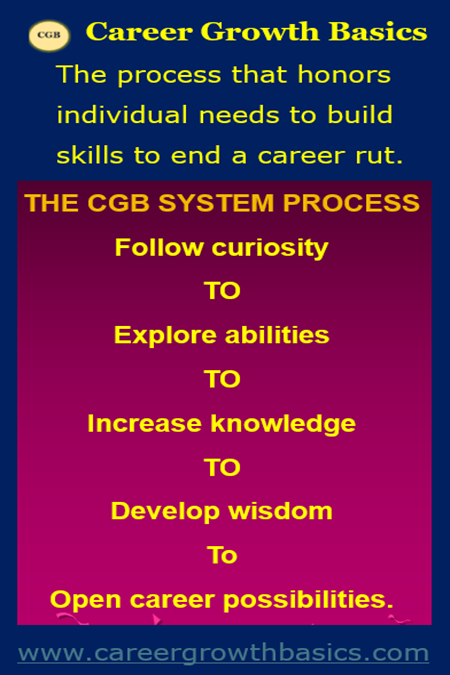 CGB Career Growth Basics

The process that honors individual needs to build skills to end a career rut.

THE CGB SYSTEM PROCESS

Follow curiosity

TO

Explore abilities

TO

Increase knowledge

TO

Develop wisdom

To

Open career possibilities.

www.careergrowthbasics.com